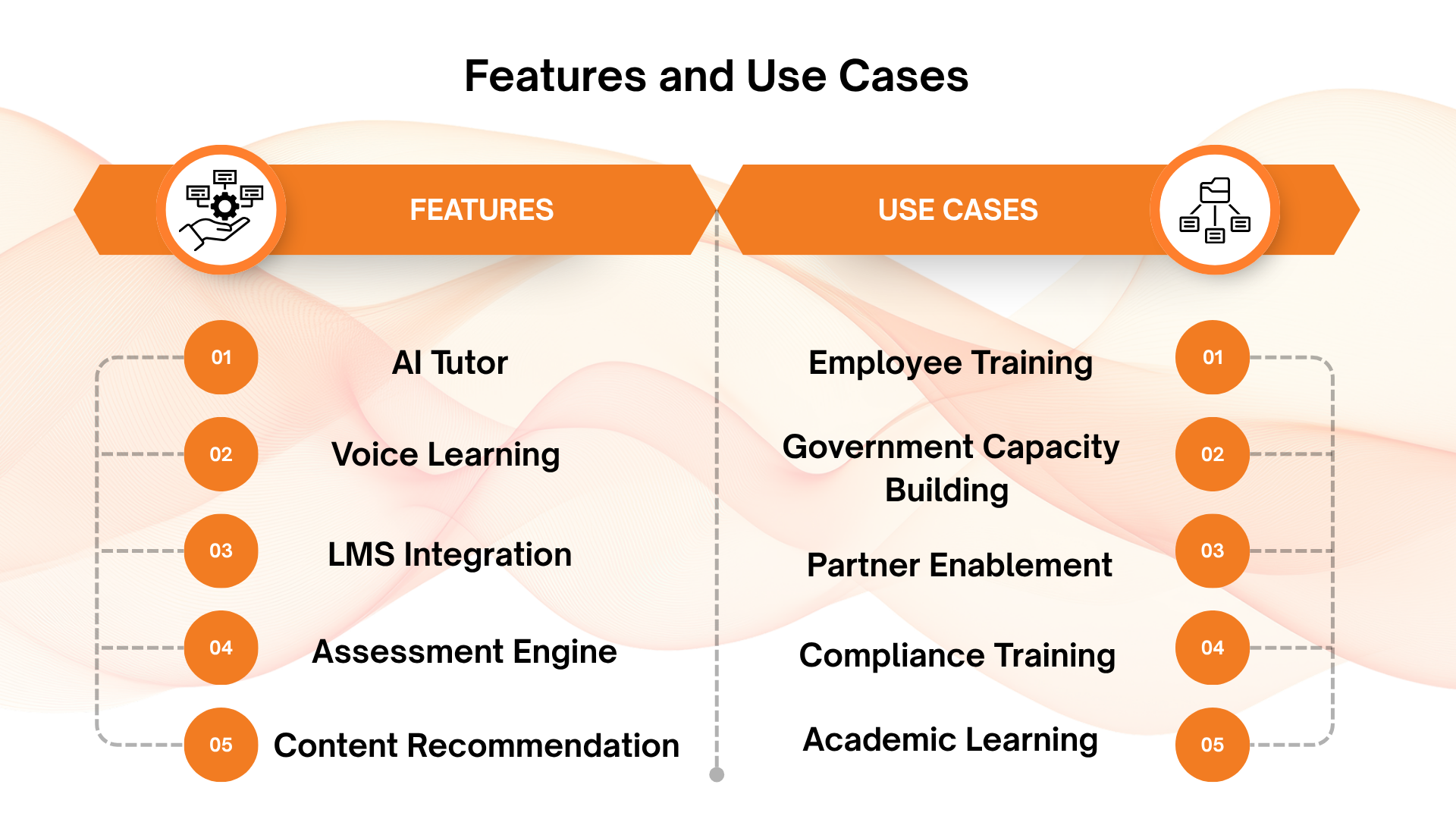 Features and Use Cases

FEATURES

01 AI Tutor

02 Voice Learning

03 LMS Integration

04 Assessment Engine

05 Content Recommendation

USE CASES

Employee Training 01

Government Capacity Building 02

Partner Enablement 03

Compliance Training 04

Academic Learning 05